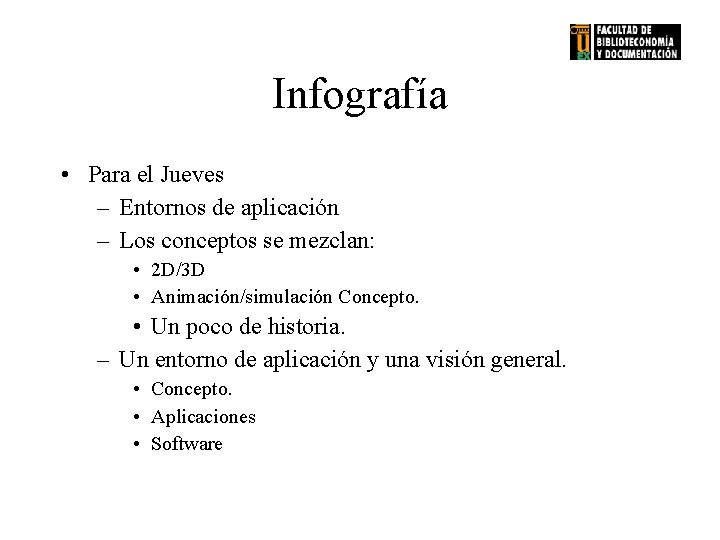 FACULTAD DE BIBLIOTECONOMÍA Y DOCUMENTACIÓN

Infografía

• Para el Jueves
– Entornos de aplicación
– Los conceptos se mezclan:
• 2D/3D
• Animación/simulación Concepto.
• Un poco de historia.
– Un entorno de aplicación y una visión general.
• Concepto.
• Aplicaciones
• Software